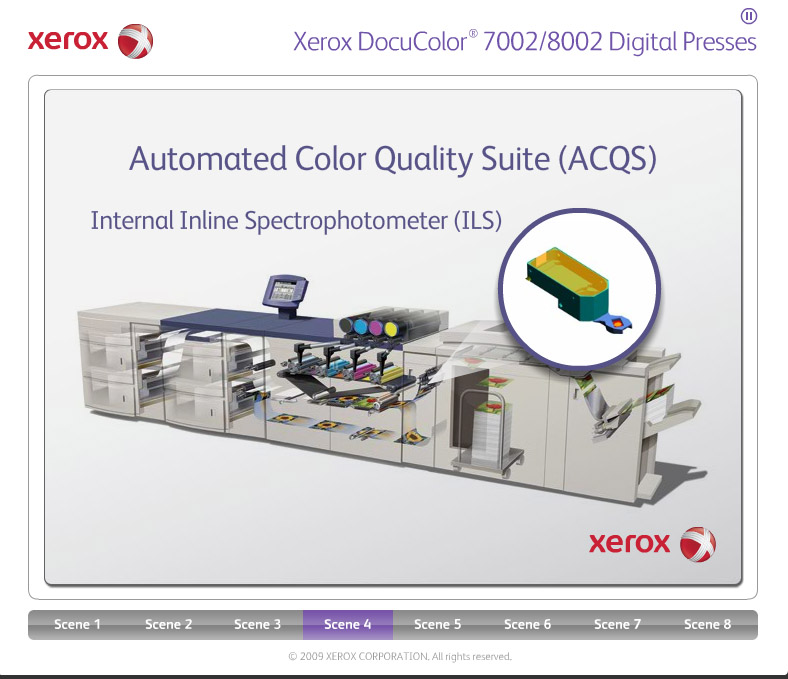 xerox

Xerox DocuColor® 7002/8002 Digital Presses

Automated Color Quality Suite (ACQS)

Internal Inline Spectrophotometer (ILS)

xerox

Scene 1 Scene 2 Scene 3 Scene 4 Scene 5 Scene 6 Scene 7 Scene 8

© 2009 XEROX CORPORATION. All rights reserved.